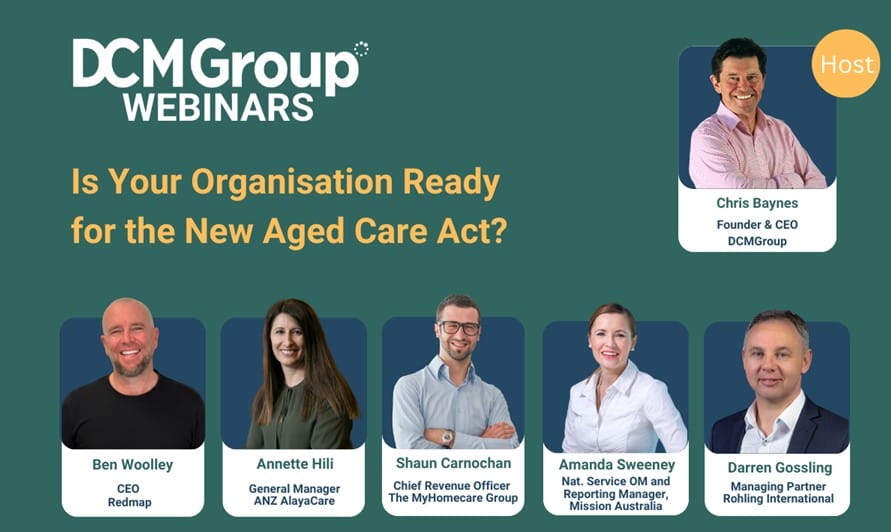 DCM Group
WEBINARS

Is Your Organisation Ready for the New Aged Care Act?

Host

Chris Baynes
Founder & CEO
DCMGroup

Ben Woolley
CEO
Redmap

Annette Hili
General Manager
ANZ AlayaCare

Shaun Carnochan
Chief Revenue Officer
The MyHomecare Group

Amanda Sweeney
Nat. Service OM and Reporting Manager, Mission Australia

Darren Gossling
Managing Partner
Rohling International